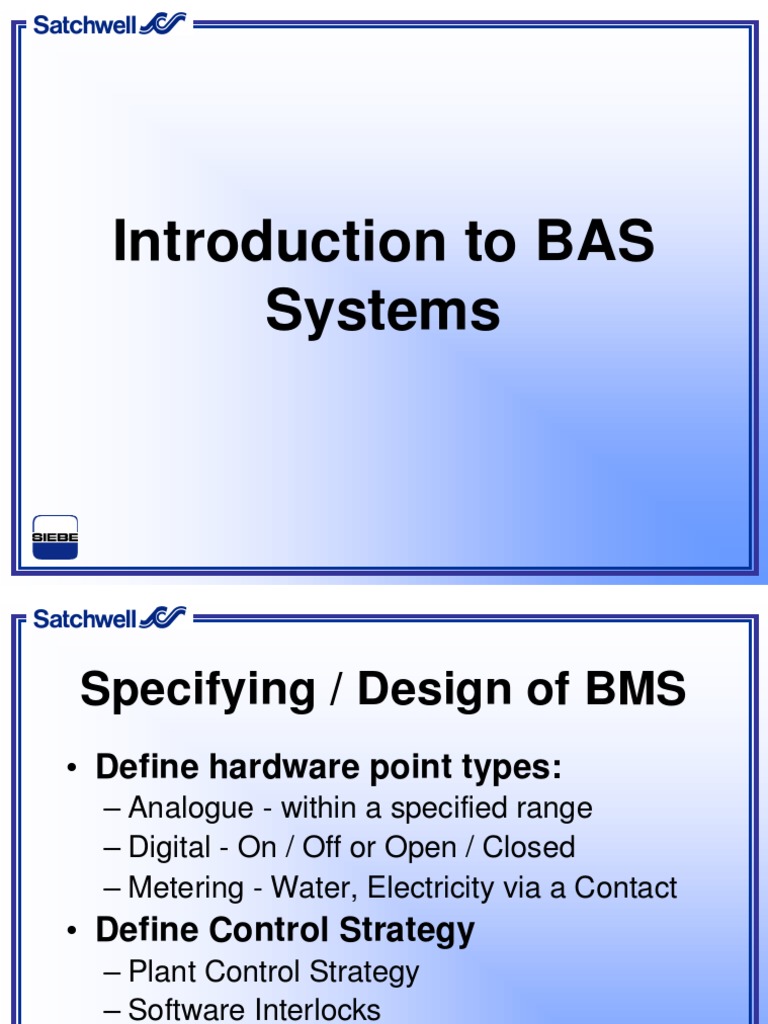 Satchwell

Introduction to BAS Systems

SIEBE

Satchwell

Specifying / Design of BMS

• Define hardware point types:
– Analogue - within a specified range
– Digital - On / Off or Open / Closed
– Metering - Water, Electricity via a Contact
• Define Control Strategy
– Plant Control Strategy
– Software Interlocks